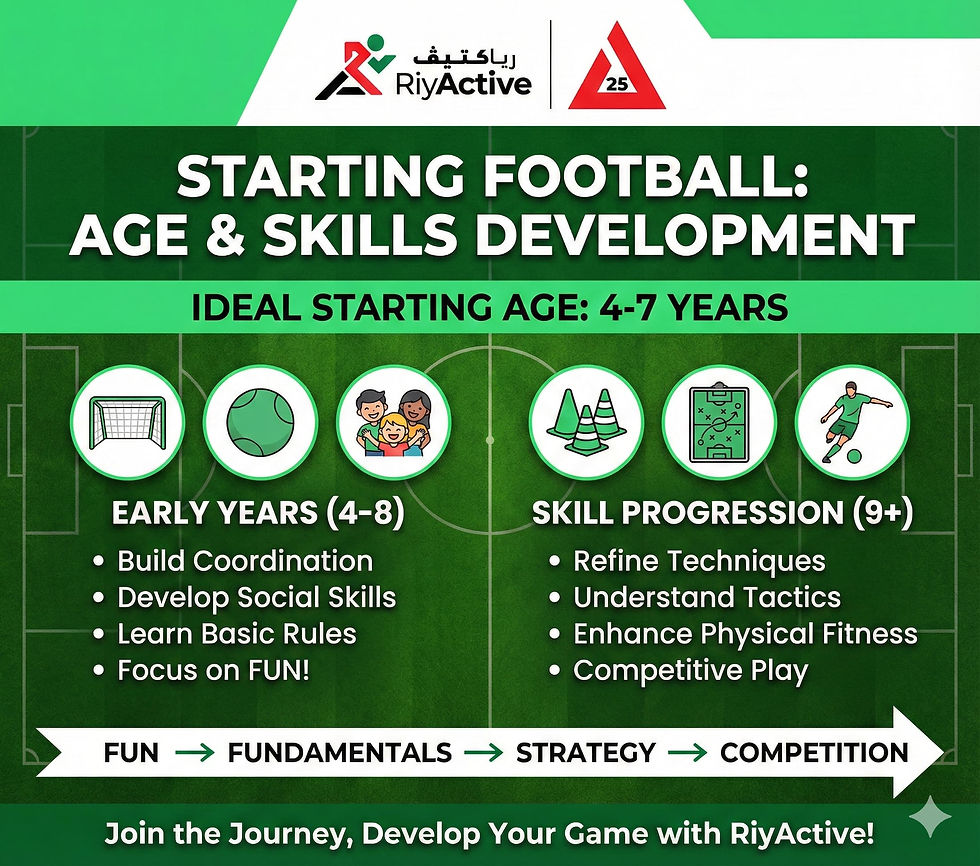 رياكتيف
RiyActive

25

STARTING FOOTBALL: AGE & SKILLS DEVELOPMENT

IDEAL STARTING AGE: 4-7 YEARS

EARLY YEARS (4-8)
• Build Coordination
• Develop Social Skills
• Learn Basic Rules
• Focus on FUN!

SKILL PROGRESSION (9+)
• Refine Techniques
• Understand Tactics
• Enhance Physical Fitness
• Competitive Play

FUN → FUNDAMENTALS → STRATEGY → COMPETITION

Join the Journey, Develop Your Game with RiyActive!